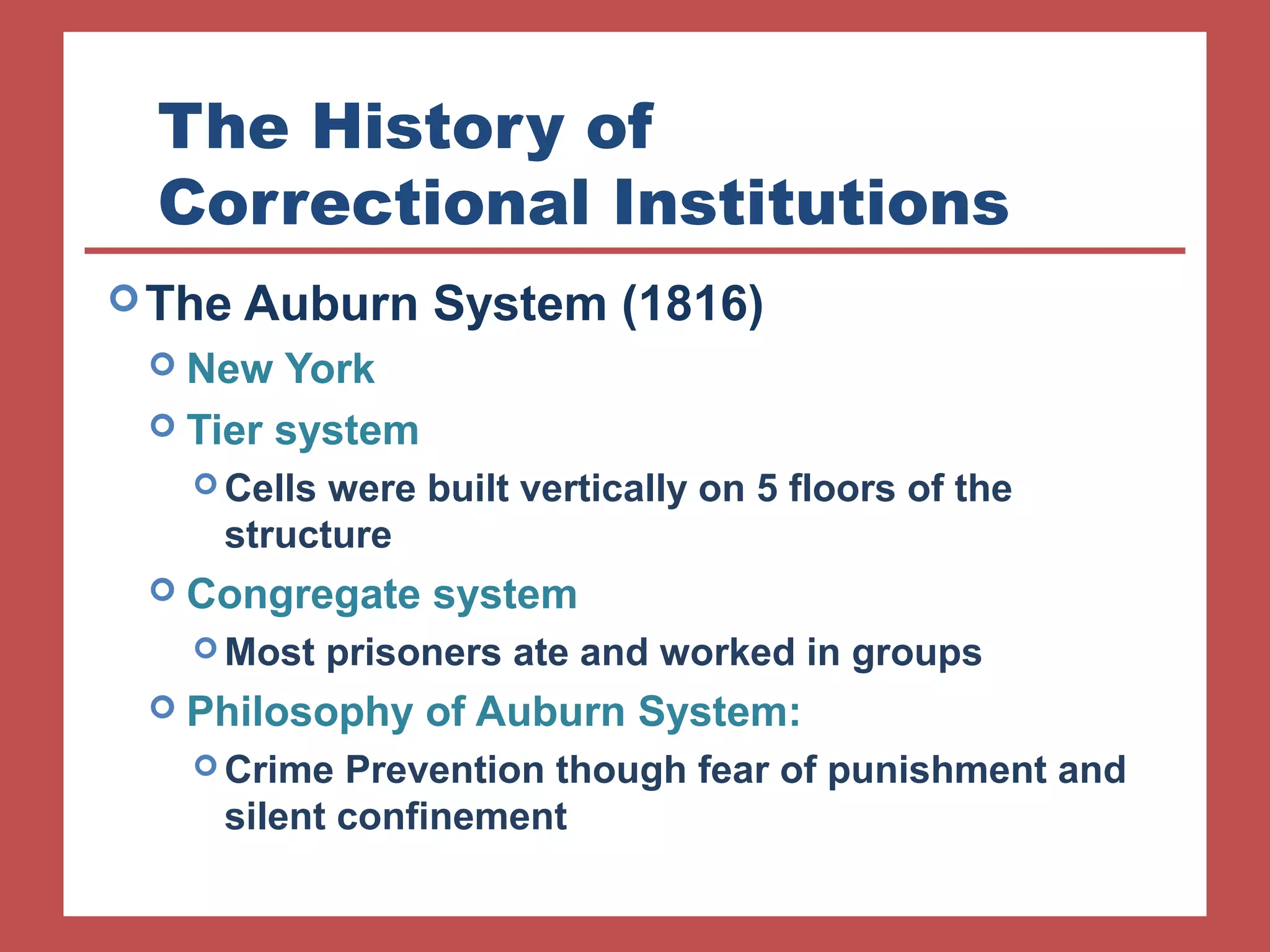 The History of Correctional Institutions

The Auburn System (1816)
New York
Tier system
Cells were built vertically on 5 floors of the structure
Congregate system
Most prisoners ate and worked in groups
Philosophy of Auburn System:
Crime Prevention though fear of punishment and silent confinement